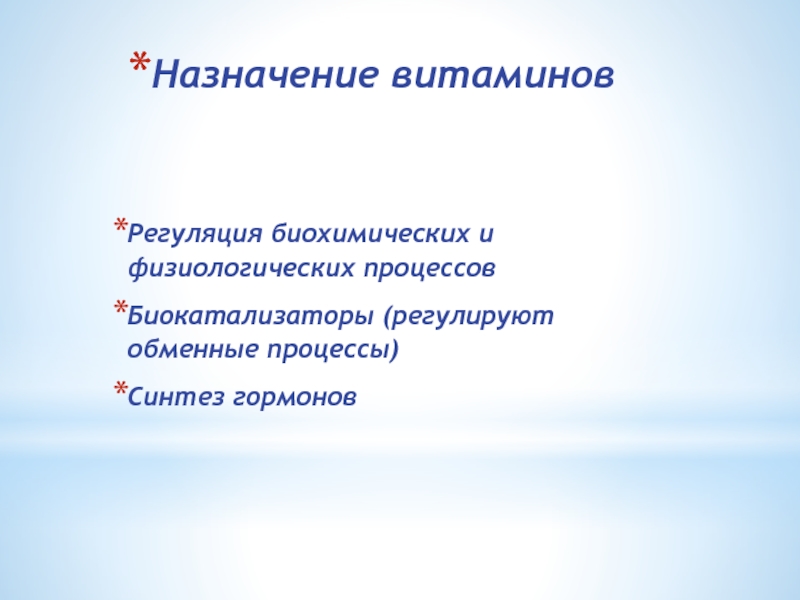 *Назначение витаминов

*Регуляция биохимических и физиологических процессов

*Биокатализаторы (регулируют обменные процессы)

*Синтез гормонов